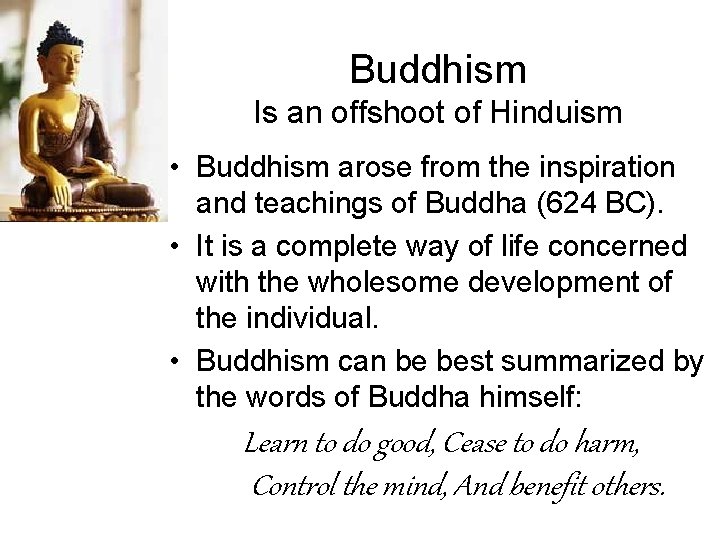 Buddhism
Is an offshoot of Hinduism

• Buddhism arose from the inspiration and teachings of Buddha (624 BC).
• It is a complete way of life concerned with the wholesome development of the individual.
• Buddhism can be best summarized by the words of Buddha himself:

Learn to do good, Cease to do harm,
Control the mind, And benefit others.